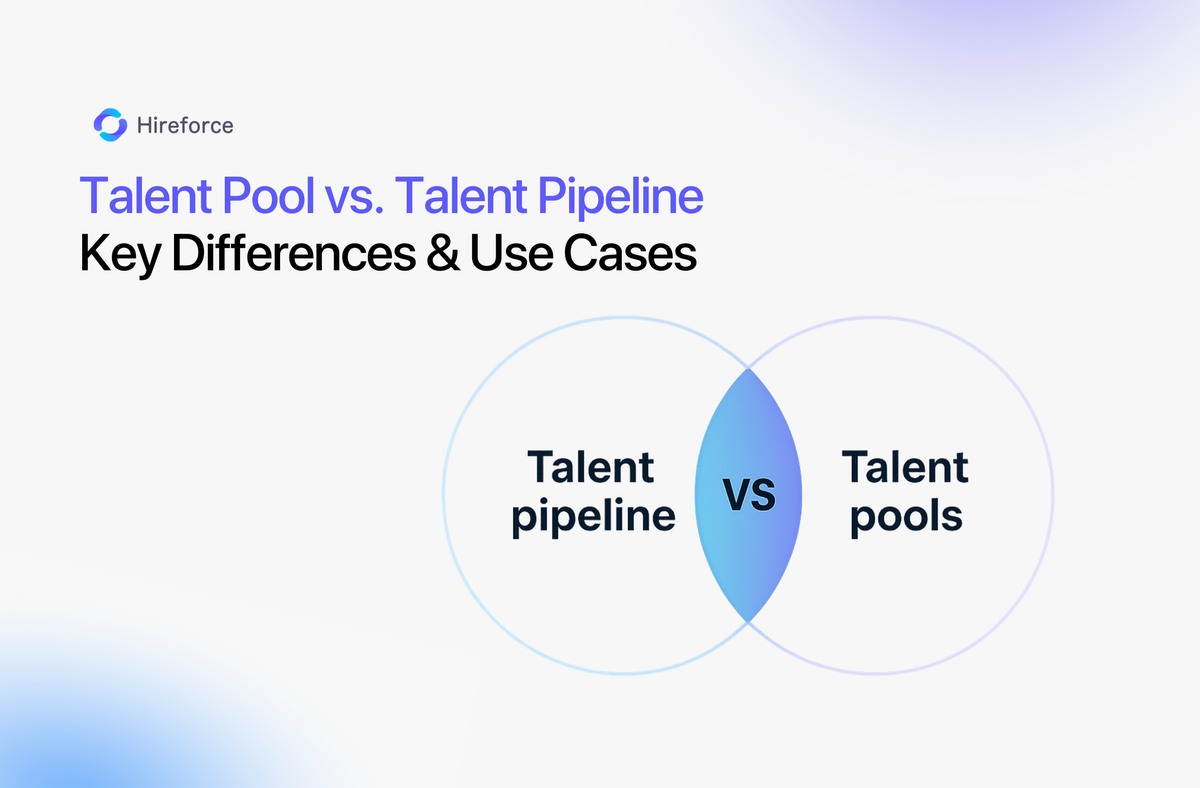 Hireforce

Talent Pool vs. Talent Pipeline
Key Differences & Use Cases

Talent pipeline

VS

Talent pools